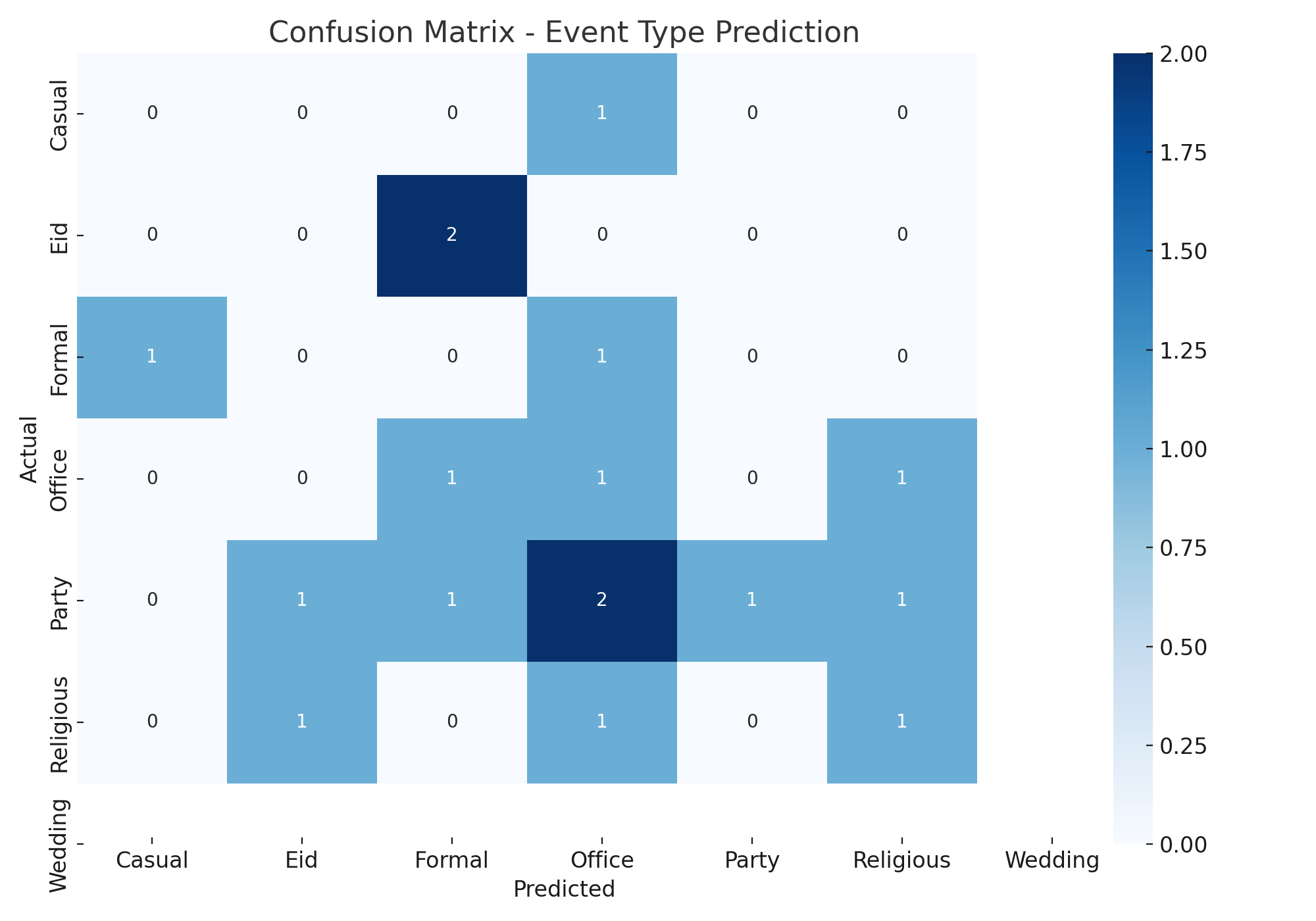 Confusion Matrix - Event Type Prediction

Actual

| | Casual | Eid | Formal | Office | Party | Religious | Wedding |
|---|---|---|---|---|---|---|---|
| Casual | 0 | 0 | 0 | 1 | 0 | 0 | |
| Eid | 0 | 0 | 2 | 0 | 0 | 0 | |
| Formal | 1 | 0 | 0 | 1 | 0 | 0 | |
| Office | 0 | 0 | 1 | 1 | 0 | 1 | |
| Party | 0 | 1 | 1 | 2 | 1 | 1 | |
| Religious | 0 | 1 | 0 | 1 | 0 | 1 | |
| Wedding | | | | | | | |

Predicted

2.00
1.75
1.50
1.25
1.00
0.75
0.50
0.25
0.00